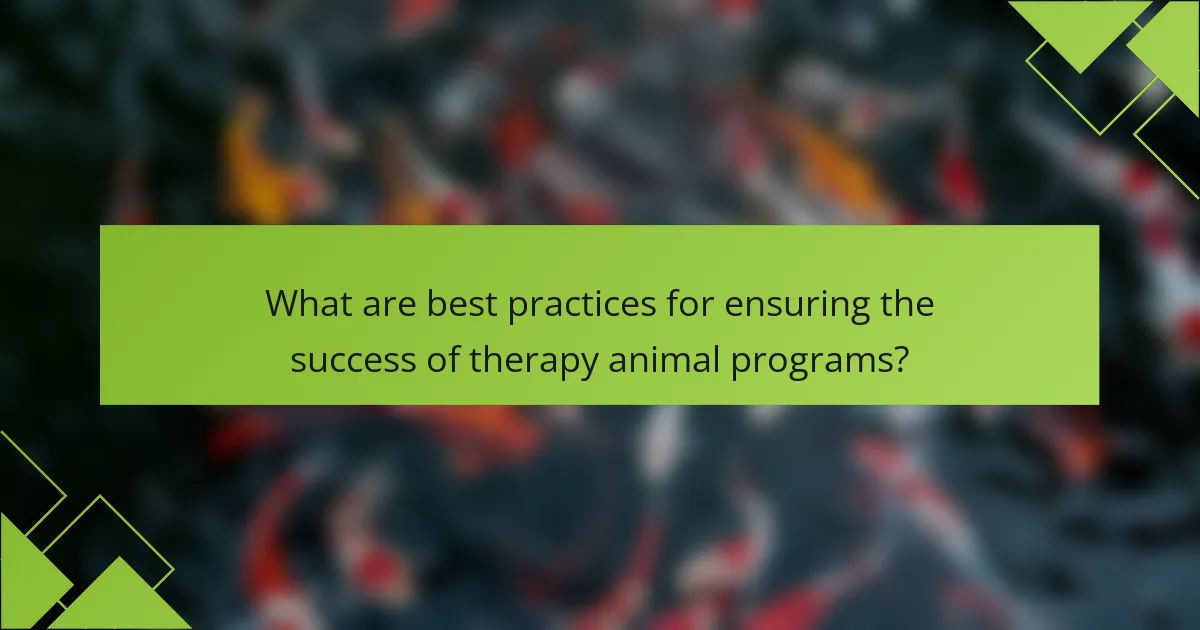 What are best practices for ensuring the success of therapy animal programs?